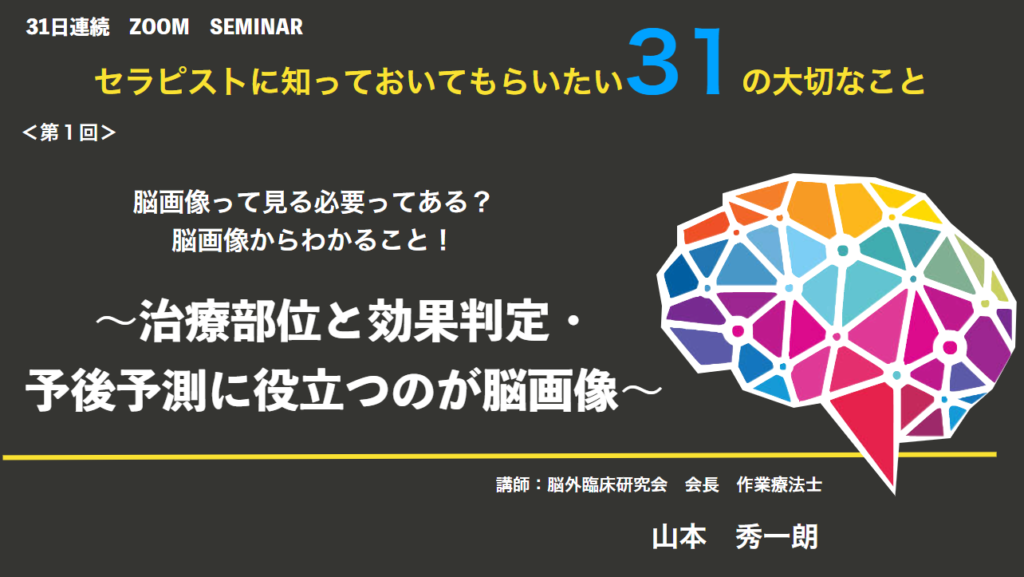 31日連続　ZOOM　SEMINAR

セラピストに知っておいてもらいたい31の大切なこと

＜第１回＞

脳画像って見る必要ってある？
脳画像からわかること！

～治療部位と効果判定・
予後予測に役立つのが脳画像～

講師：脳外臨床研究会　会長　作業療法士

山本　秀一朗